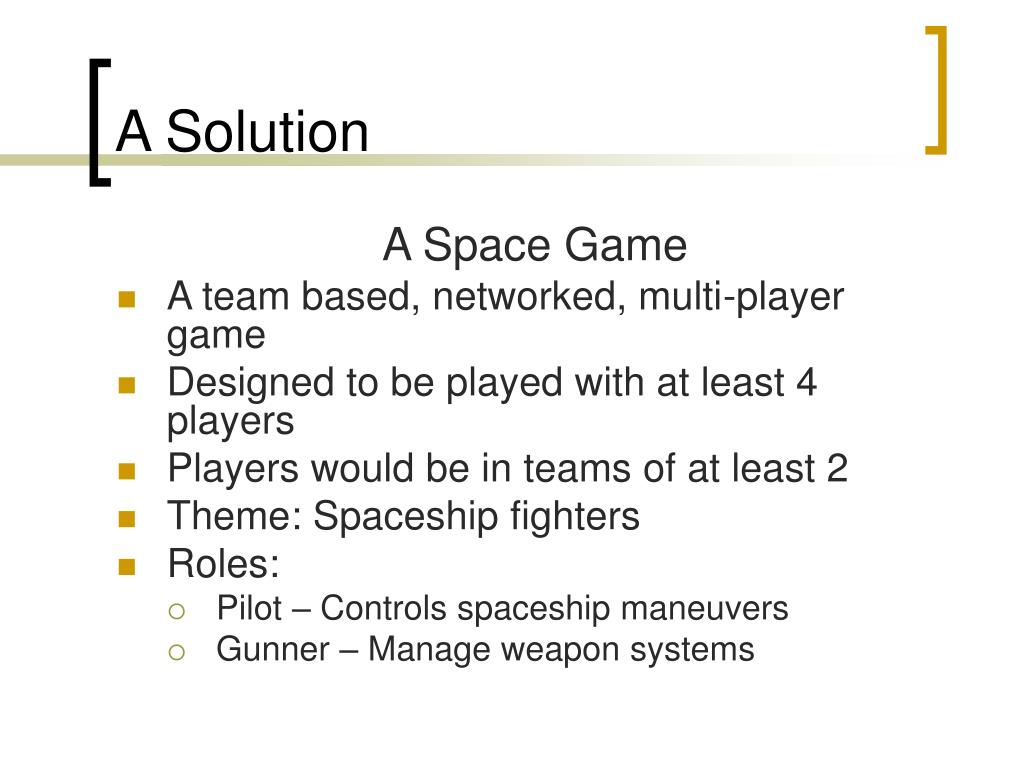 A Solution

A Space Game

- A team based, networked, multi-player game
- Designed to be played with at least 4 players
- Players would be in teams of at least 2
- Theme: Spaceship fighters
- Roles:
  - Pilot – Controls spaceship maneuvers
  - Gunner – Manage weapon systems